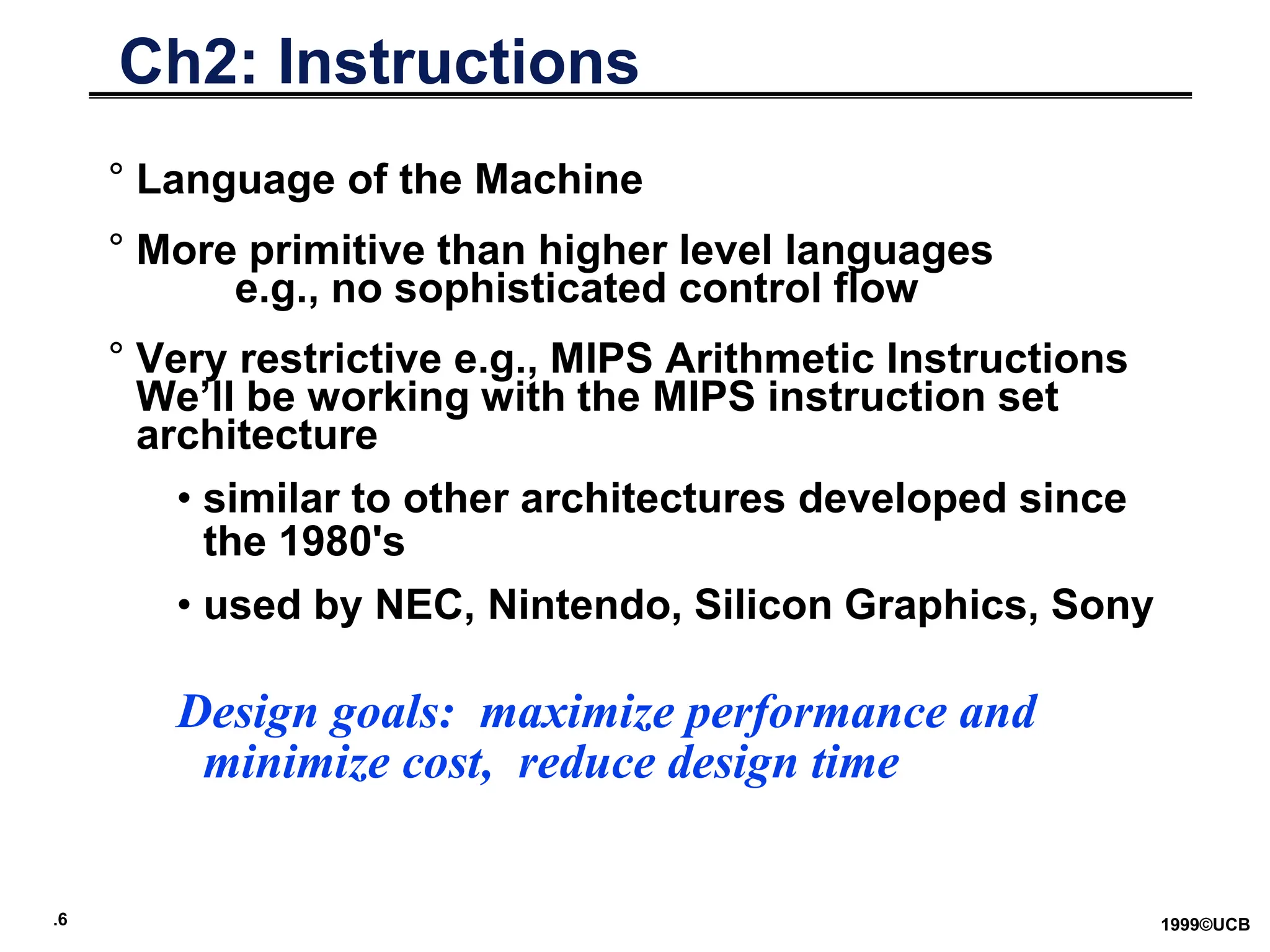 Ch2: Instructions

° Language of the Machine

° More primitive than higher level languages
e.g., no sophisticated control flow

° Very restrictive e.g., MIPS Arithmetic Instructions
We'll be working with the MIPS instruction set architecture

• similar to other architectures developed since the 1980's

• used by NEC, Nintendo, Silicon Graphics, Sony

Design goals: maximize performance and minimize cost, reduce design time

.6

1999©UCB